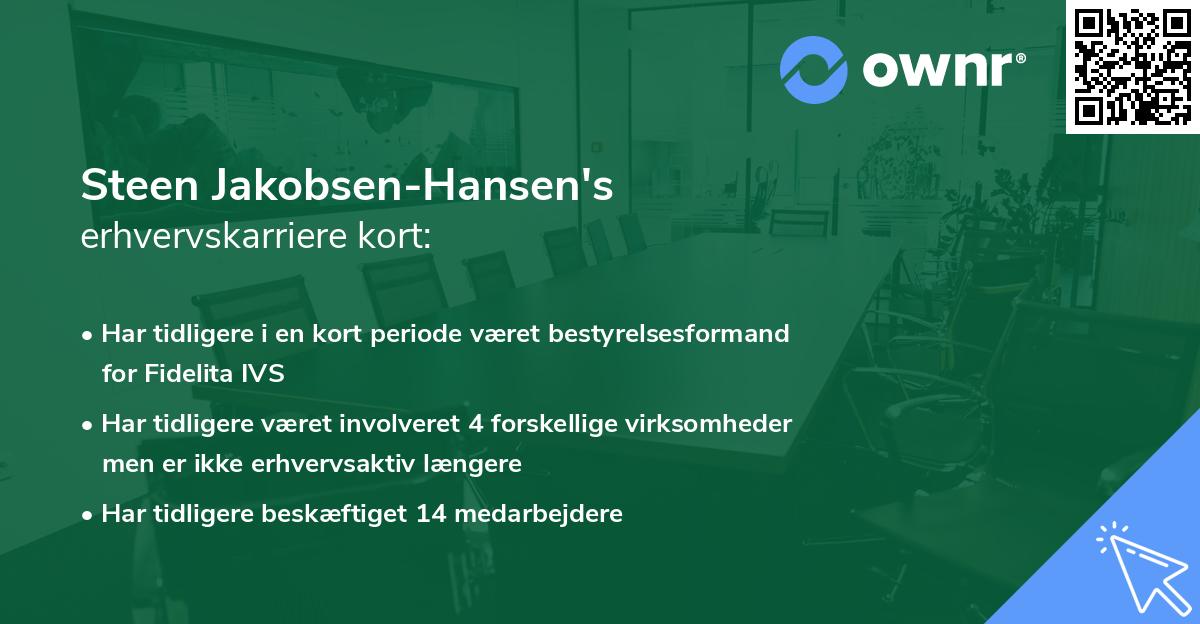 ownr®

Steen Jakobsen-Hansen's
erhvervskarriere kort:

• Har tidligere i en kort periode været bestyrelsesformand for Fidelita IVS

• Har tidligere været involveret 4 forskellige virksomheder men er ikke erhvervsaktiv længere

• Har tidligere beskæftiget 14 medarbejdere